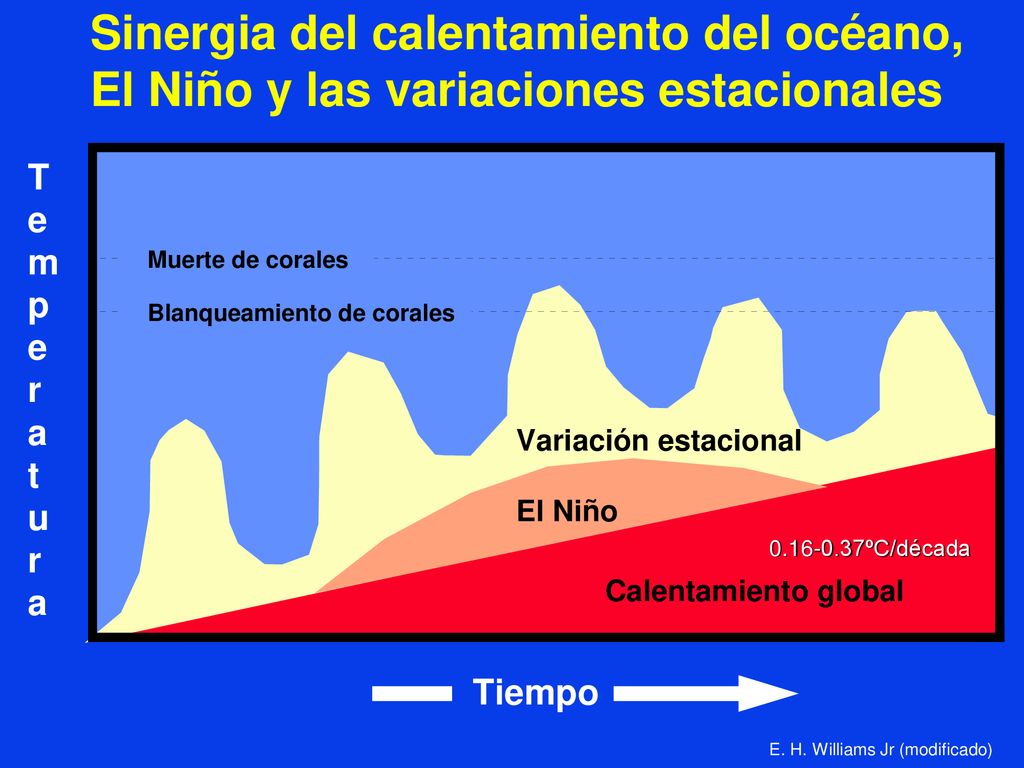 Sinergia del calentamiento del océano, El Niño y las variaciones estacionales

Temperatura

Muerte de corales

Blanqueamiento de corales

Variación estacional

El Niño

0.16-0.37ºC/década

Calentamiento global

Tiempo

E. H. Williams Jr (modificado)